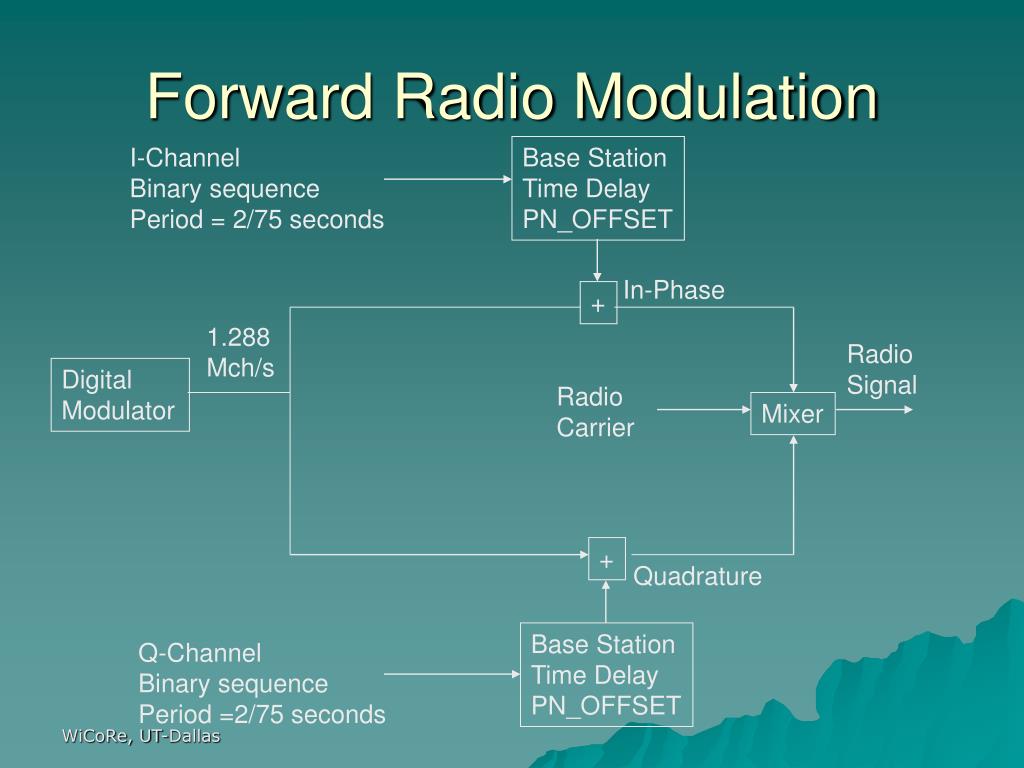 Forward Radio Modulation

I-Channel
Binary sequence
Period = 2/75 seconds

Base Station
Time Delay
PN_OFFSET

+

In-Phase

1.288
Mch/s

Digital
Modulator

Radio
Carrier

Mixer

Radio
Signal

+

Quadrature

Q-Channel
Binary sequence
Period =2/75 seconds

Base Station
Time Delay
PN_OFFSET

WiCoRe, UT-Dallas